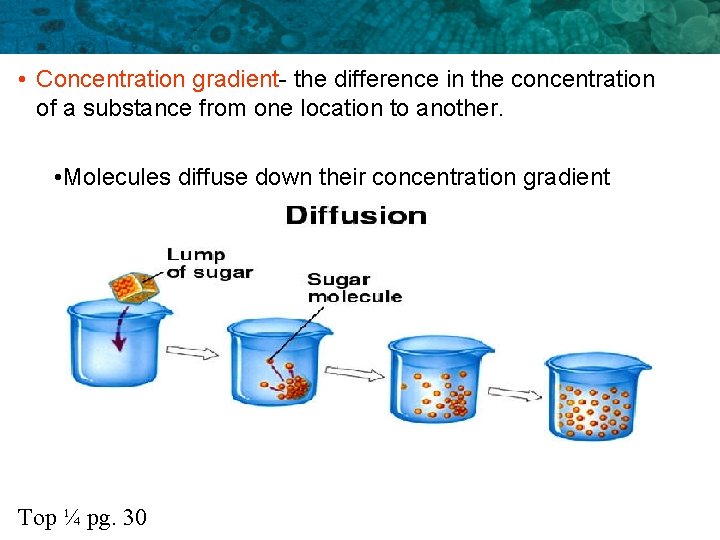 • Concentration gradient- the difference in the concentration of a substance from one location to another.

•Molecules diffuse down their concentration gradient

Diffusion

Lump of sugar

Sugar molecule

Top ¼ pg. 30